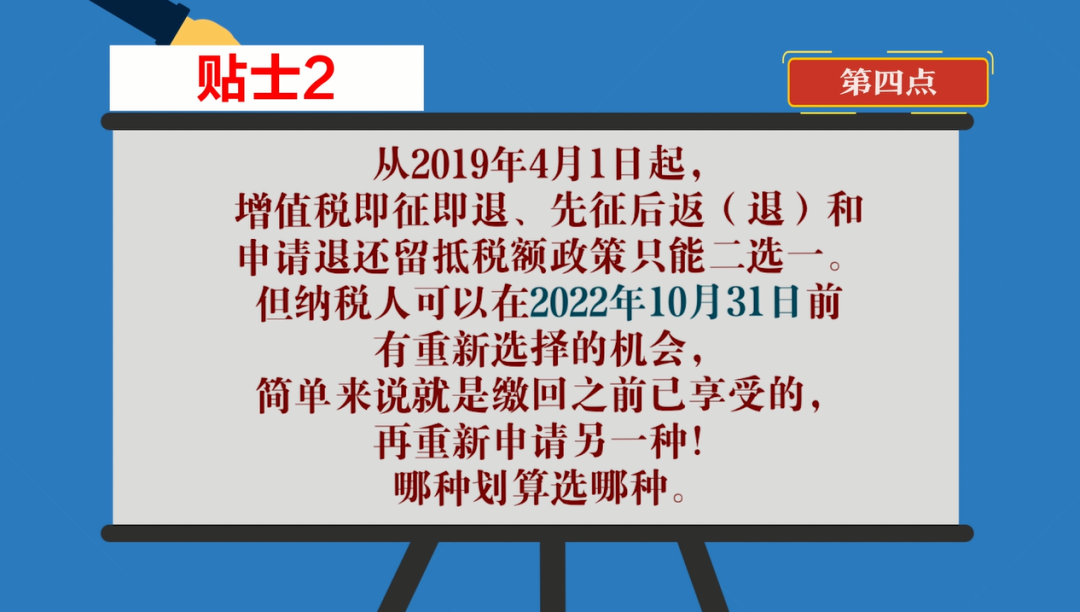 贴士2

第四点

从2019年4月1日起，
增值税即征即退、先征后返（退）和
申请退还留抵税额政策只能二选一。
但纳税人可以在2022年10月31日前
有重新选择的机会，
简单来说就是缴回之前已享受的，
再重新申请另一种！
哪种划算选哪种。